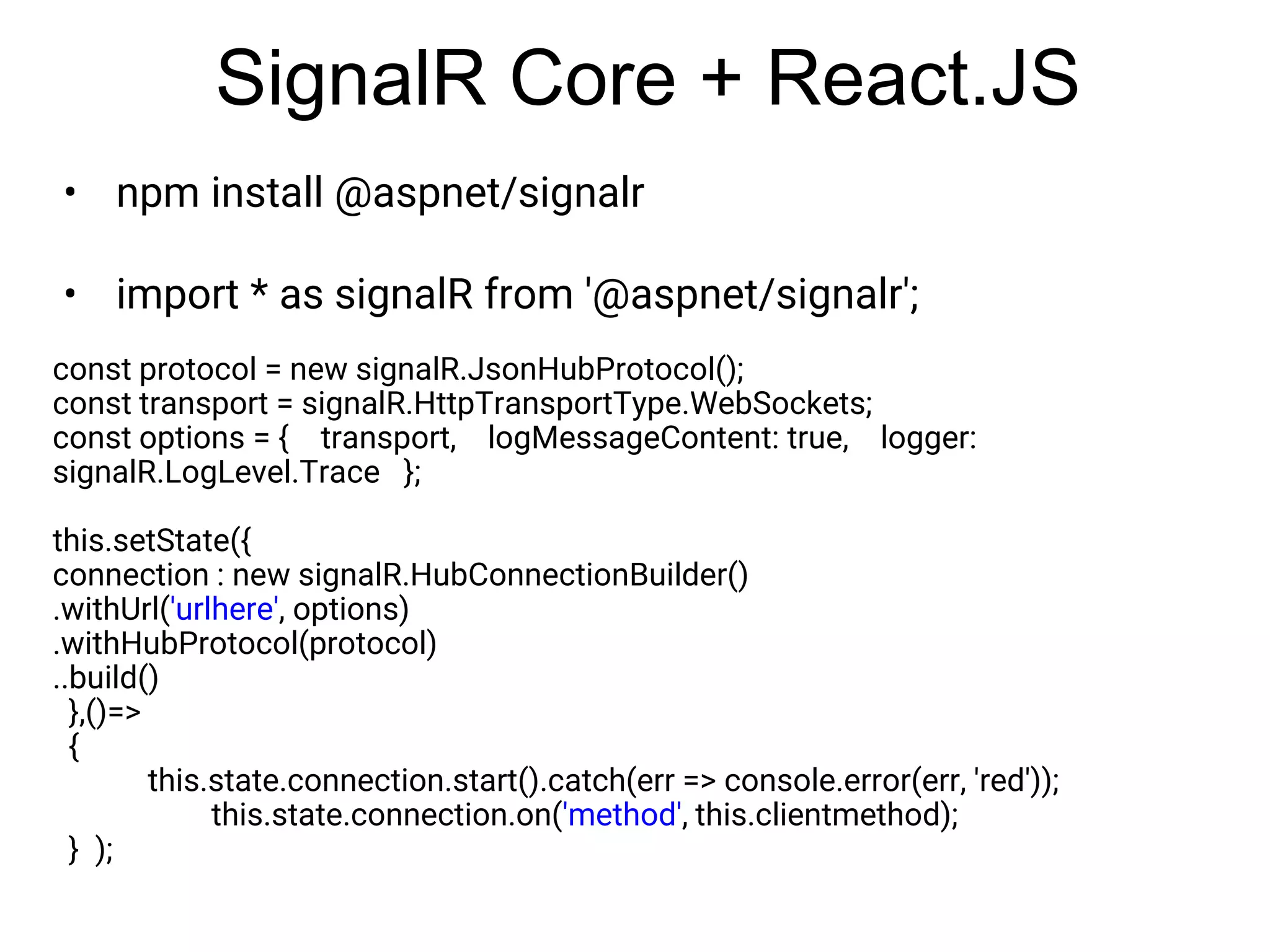 SignalR Core + React.JS

• npm install @aspnet/signalr

• import * as signalR from '@aspnet/signalr';

const protocol = new signalR.JsonHubProtocol();
const transport = signalR.HttpTransportType.WebSockets;
const options = { transport, logMessageContent: true, logger: signalR.LogLevel.Trace };

this.setState({
connection : new signalR.HubConnectionBuilder()
.withUrl('urlhere', options)
.withHubProtocol(protocol)
..build()
},()=>
{
this.state.connection.start().catch(err => console.error(err, 'red'));
this.state.connection.on('method', this.clientmethod);
} );